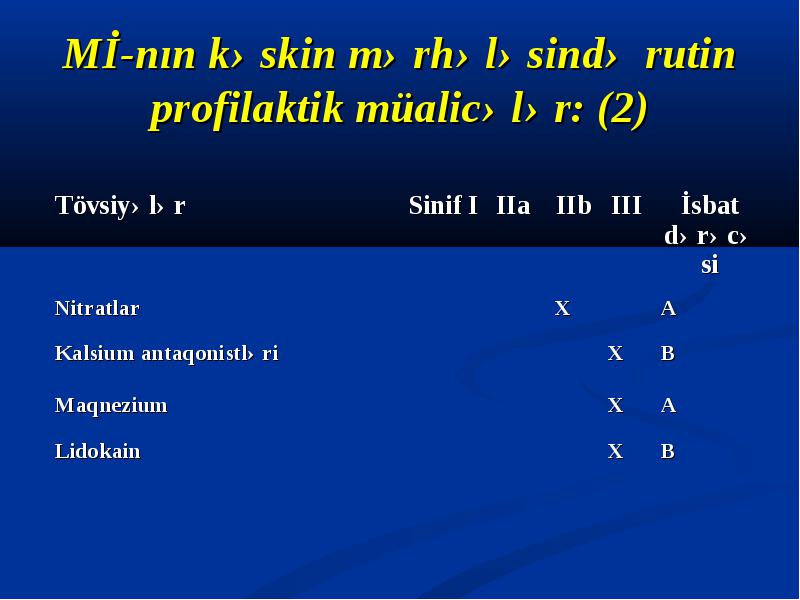 Mİ-nın k› skin m› rh› l› sind› rutin profilaktik müalic› l› r: (2)

| Tövsiy› l› r | Sinif I | IIa | IIb | III | İsbat d› r› c› si |
|---|---|---|---|---|---|
| Nitratlar | | | X | | A |
| Kalsium antaqonistl› ri | | | | X | B |
| Maqnezium | | | | X | A |
| Lidokain | | | | X | B |